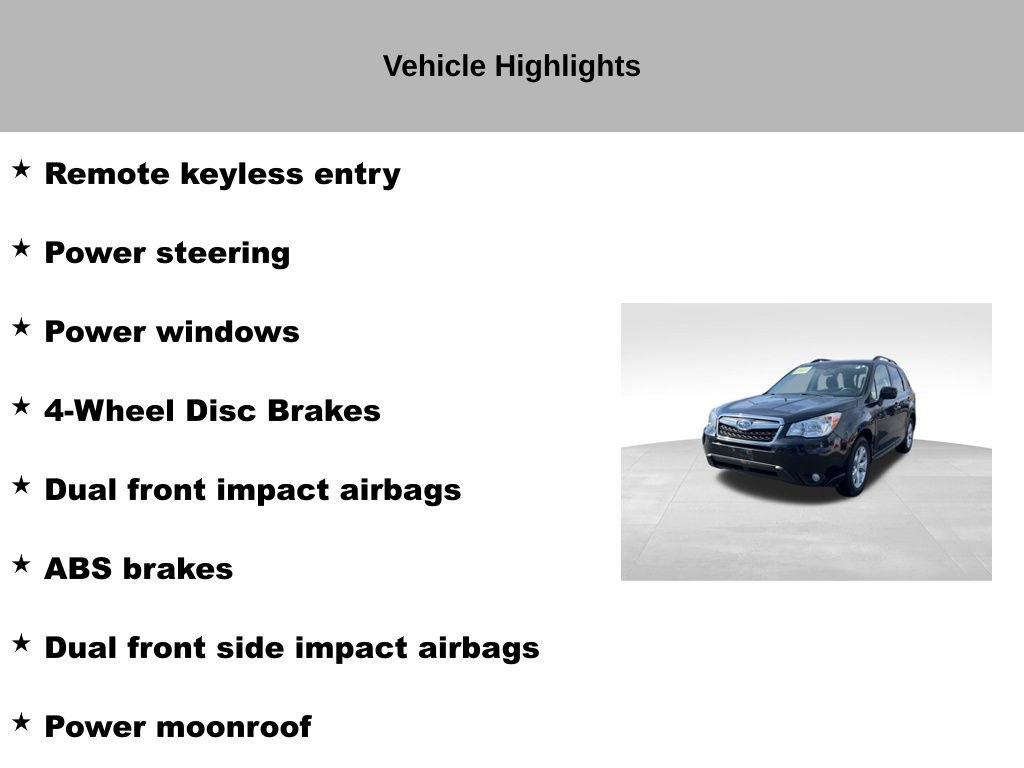 Vehicle Highlights

★ Remote keyless entry

★ Power steering

★ Power windows

★ 4-Wheel Disc Brakes

★ Dual front impact airbags

★ ABS brakes

★ Dual front side impact airbags

★ Power moonroof